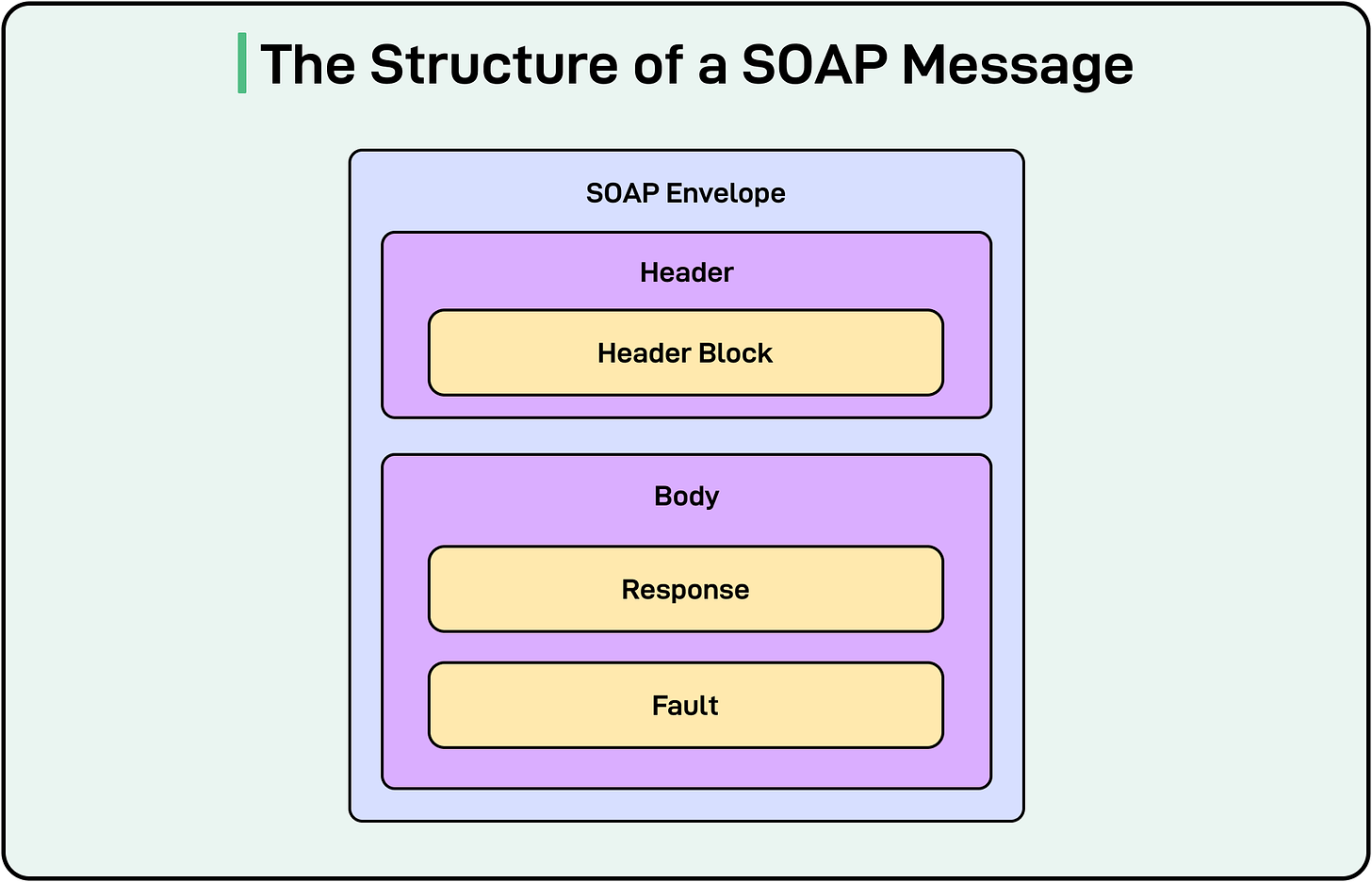 The Structure of a SOAP Message

SOAP Envelope

Header

Header Block

Body

Response

Fault